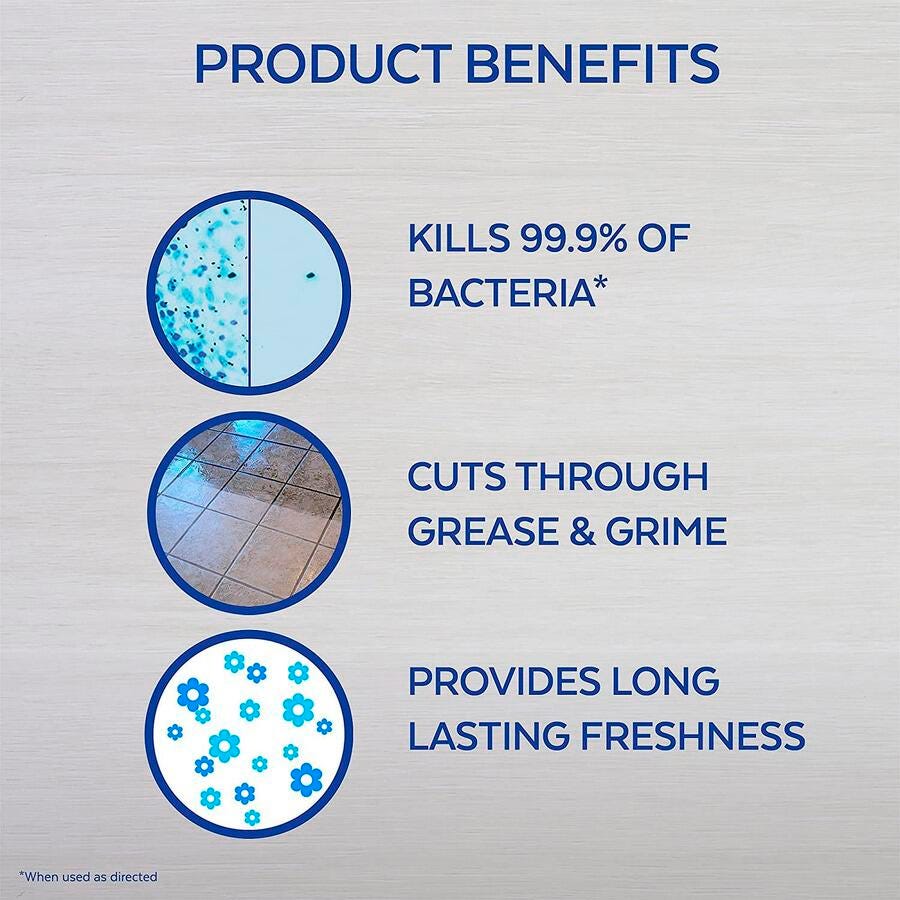 PRODUCT BENEFITS

KILLS 99.9% OF BACTERIA*

CUTS THROUGH GREASE & GRIME

PROVIDES LONG LASTING FRESHNESS

*When used as directed